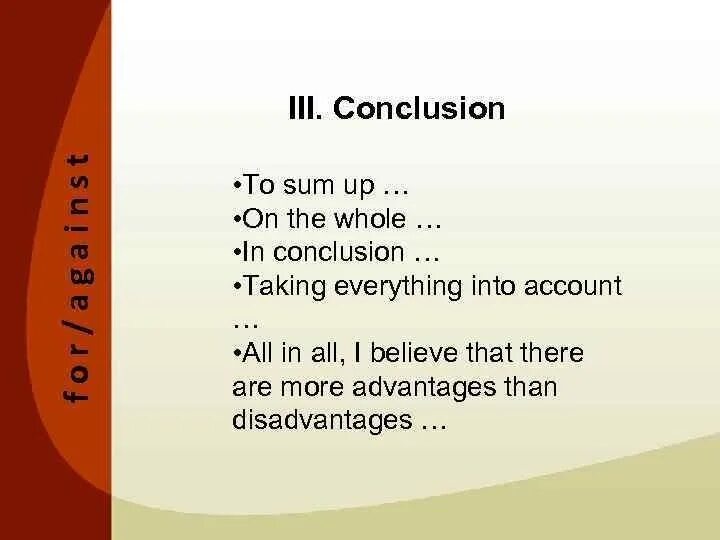 for/against

III. Conclusion

•To sum up …
•On the whole …
•In conclusion …
•Taking everything into account …
•All in all, I believe that there are more advantages than disadvantages …